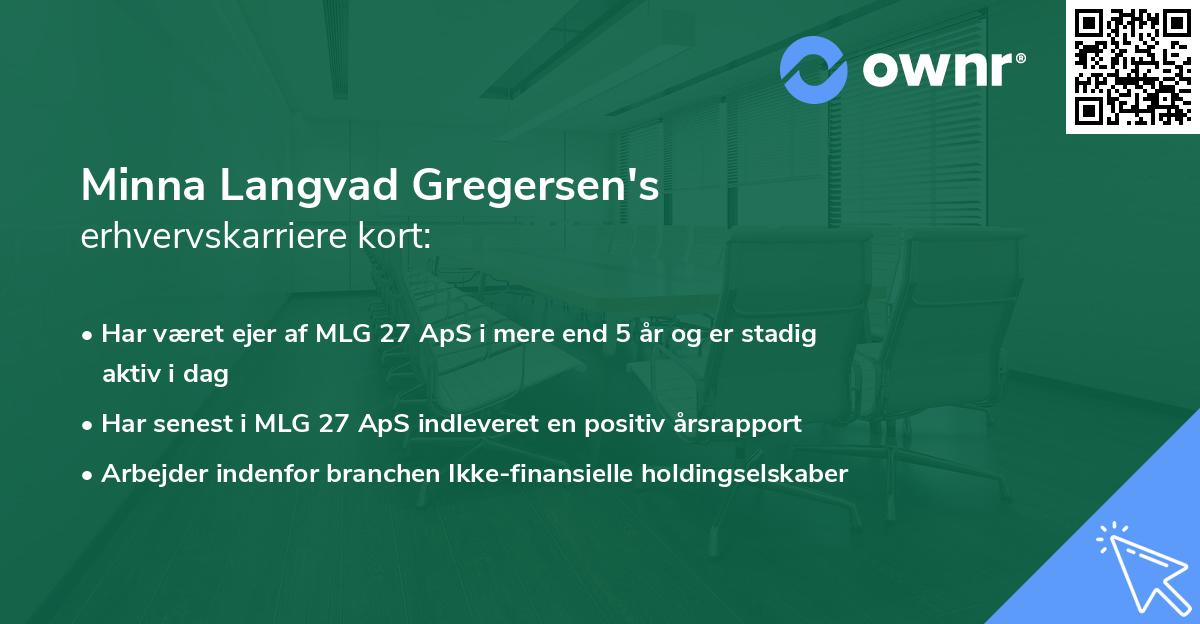 ownr®

Minna Langvad Gregersen's
erhvervskarriere kort:

• Har været ejer af MLG 27 ApS i mere end 5 år og er stadig aktiv i dag
• Har senest i MLG 27 ApS indleveret en positiv årsrapport
• Arbejder indenfor branchen Ikke-finansielle holdingselskaber